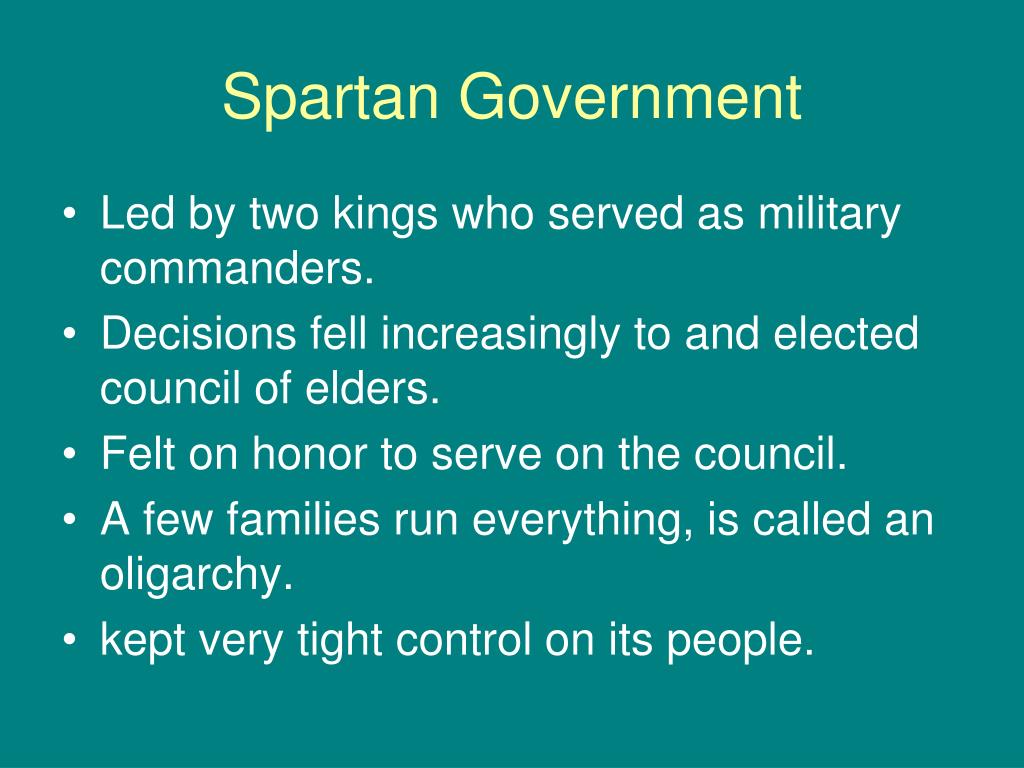 Spartan Government

• Led by two kings who served as military commanders.
• Decisions fell increasingly to and elected council of elders.
• Felt on honor to serve on the council.
• A few families run everything, is called an oligarchy.
• kept very tight control on its people.